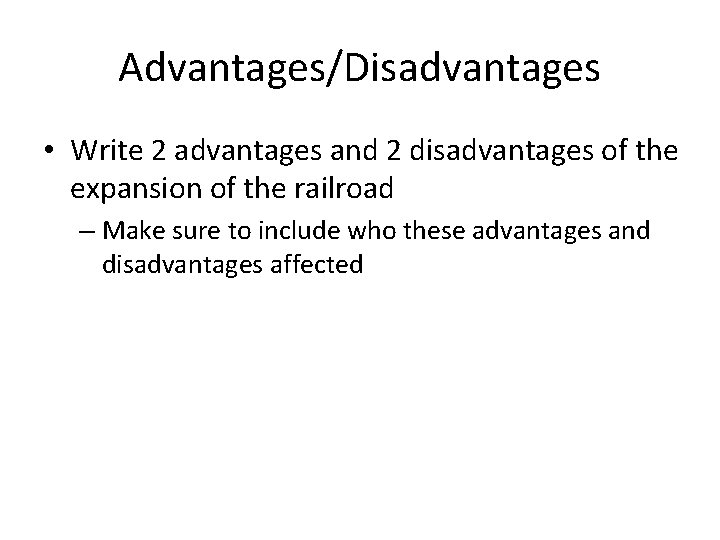 Advantages/Disadvantages

• Write 2 advantages and 2 disadvantages of the expansion of the railroad

– Make sure to include who these advantages and disadvantages affected